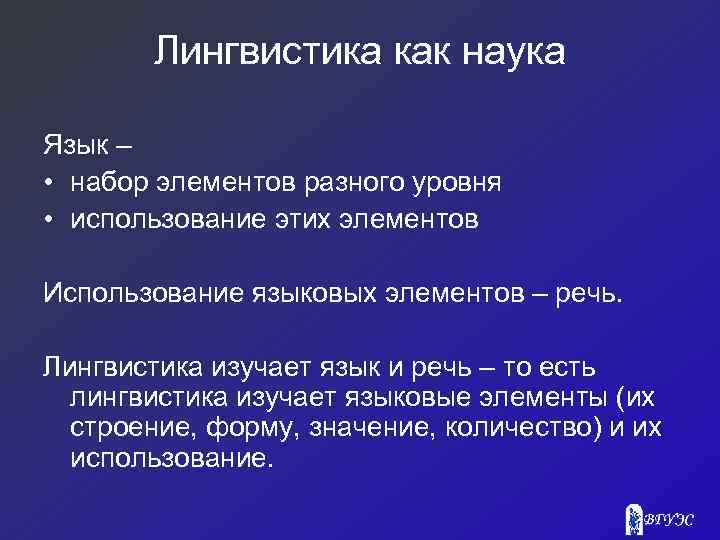 Лингвистика как наука

Язык –
• набор элементов разного уровня
• использование этих элементов

Использование языковых элементов – речь.

Лингвистика изучает язык и речь – то есть лингвистика изучает языковые элементы (их строение, форму, значение, количество) и их использование.

ВГУЭС